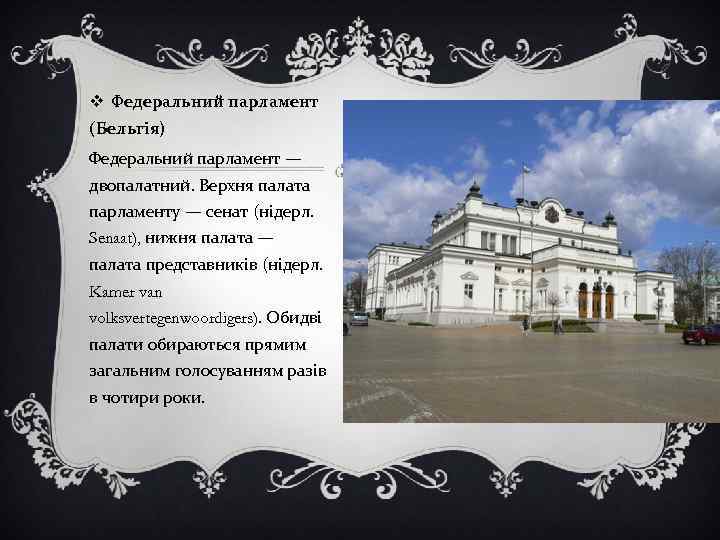 ❖ Федеральний парламент (Бельгія)

Федеральний парламент — двопалатний. Верхня палата парламенту — сенат (нідерл. Senaat), нижня палата — палата представників (нідерл. Kamer van volksvertegenwoordigers). Обидві палати обираються прямим загальним голосуванням разів в чотири роки.